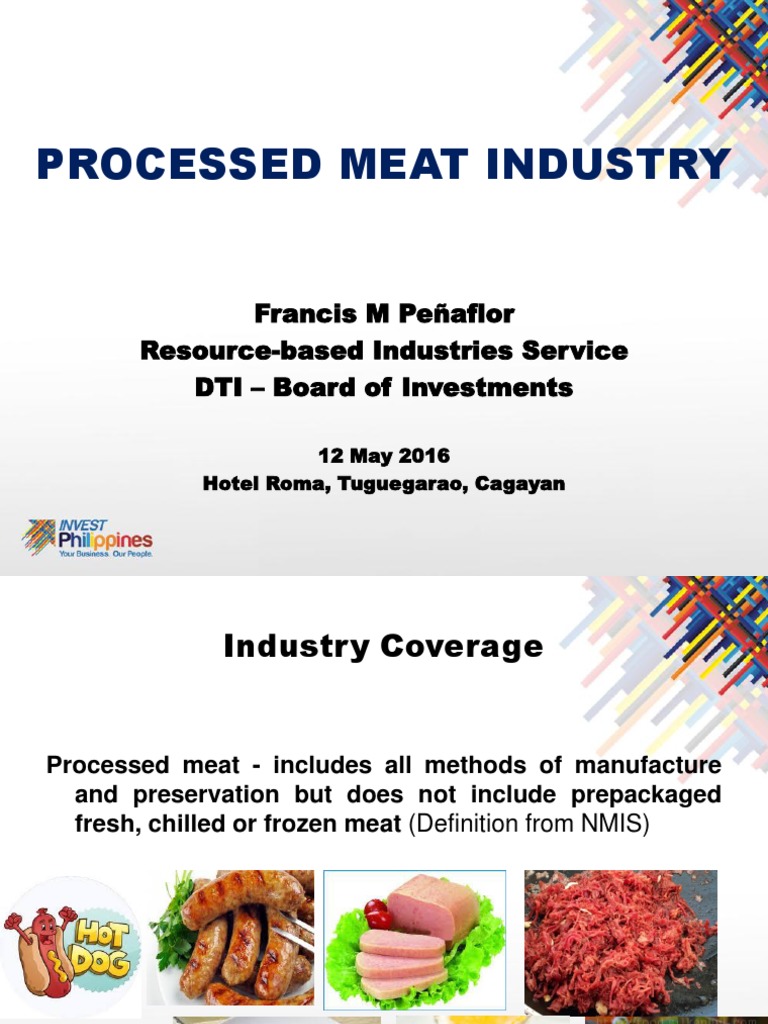 PROCESSED MEAT INDUSTRY

Francis M Peñaflor
Resource-based Industries Service
DTI – Board of Investments

12 May 2016
Hotel Roma, Tuguegarao, Cagayan

INVEST Philippines
Your Business. Our People.

Industry Coverage

Processed meat - includes all methods of manufacture and preservation but does not include prepackaged fresh, chilled or frozen meat (Definition from NMIS)

HOT DOG